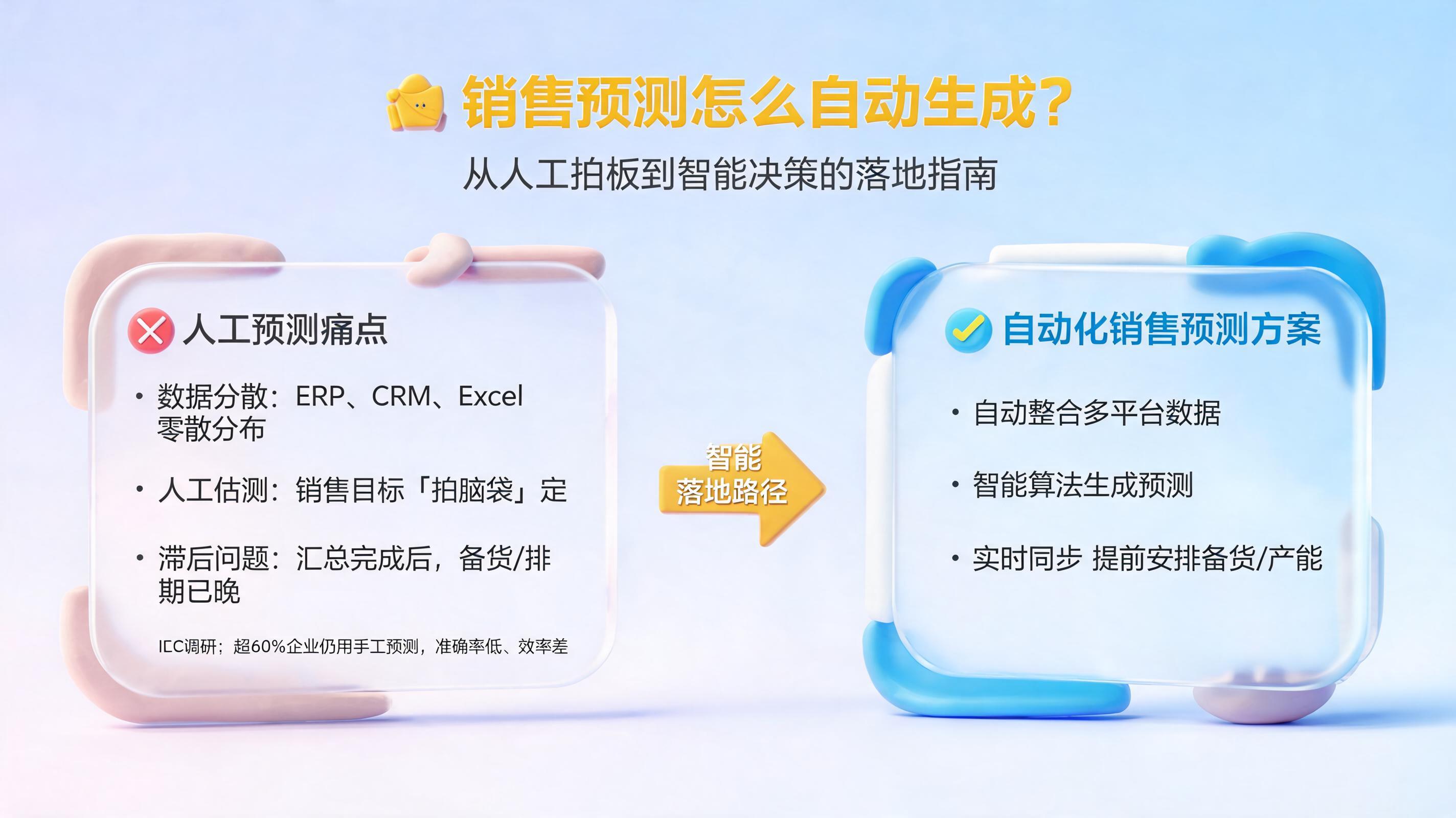 销售预测怎么自动生成?

从人工拍板到智能决策的落地指南

人工预测痛点

• 数据分散:ERP、CRM、Excel 零散分布

• 人工估测:销售目标「拍脑袋」定

• 滞后问题:汇总完成后,备货/排期已晚

ICC调研;超60%企业仍用手工预测,准确率低、效率差

智能 落地路径

自动化销售预测方案

• 自动整合多平台数据

• 智能算法生成预测

• 实时同步 提前安排备货/产能